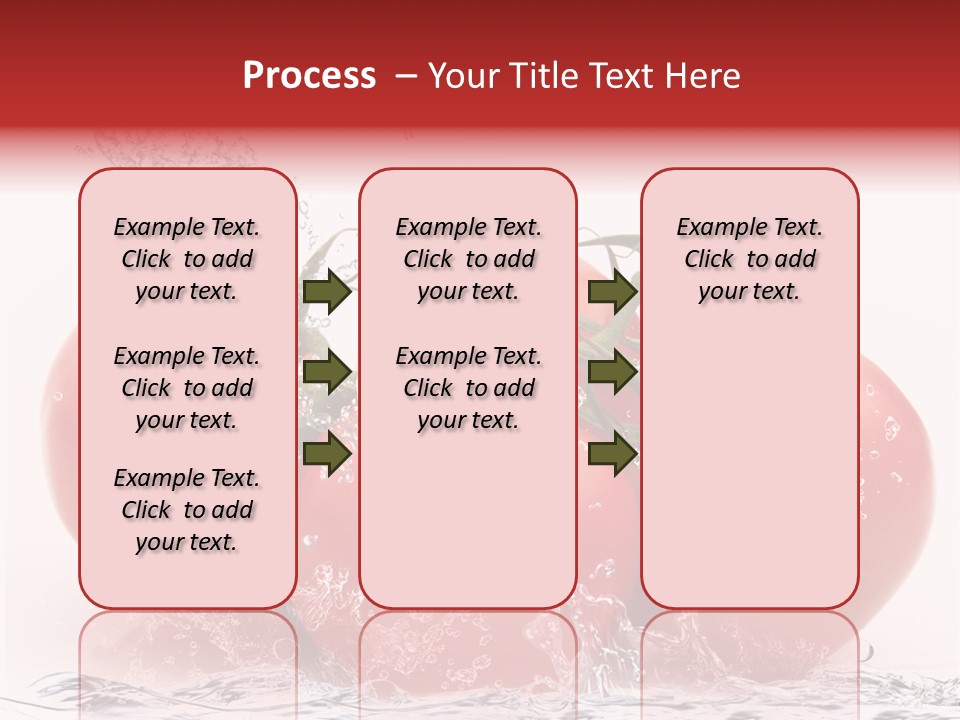 Process – Your Title Text Here

Example Text. Click to add your text.

Example Text. Click to add your text.

Example Text. Click to add your text.

Example Text. Click to add your text.

Example Text. Click to add your text.

Example Text. Click to add your text.